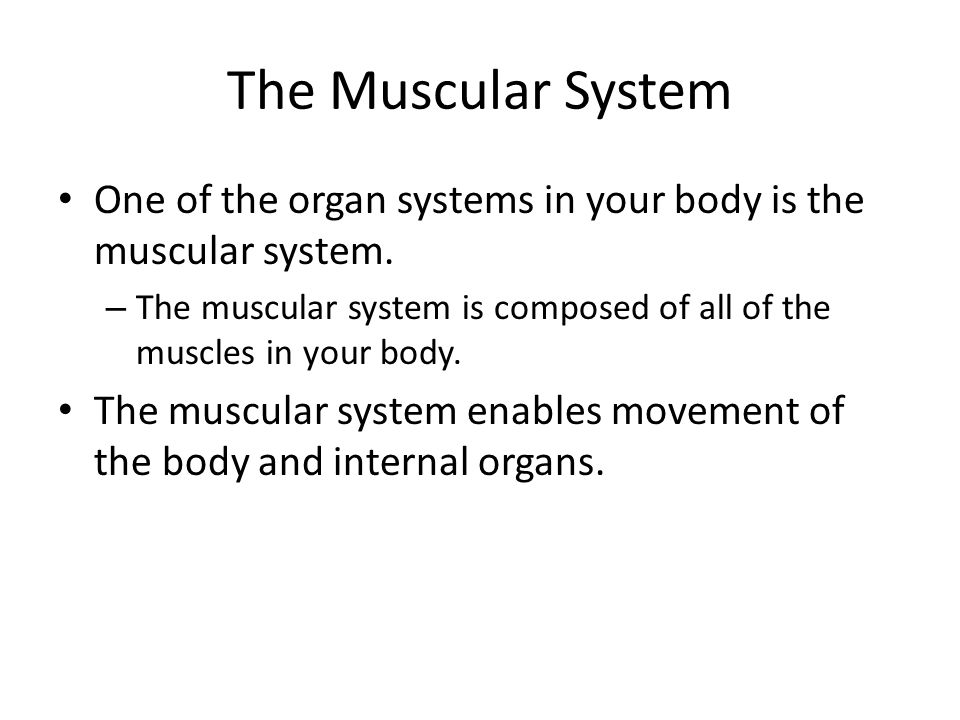 The Muscular System

• One of the organ systems in your body is the muscular system.

– The muscular system is composed of all of the muscles in your body.

• The muscular system enables movement of the body and internal organs.